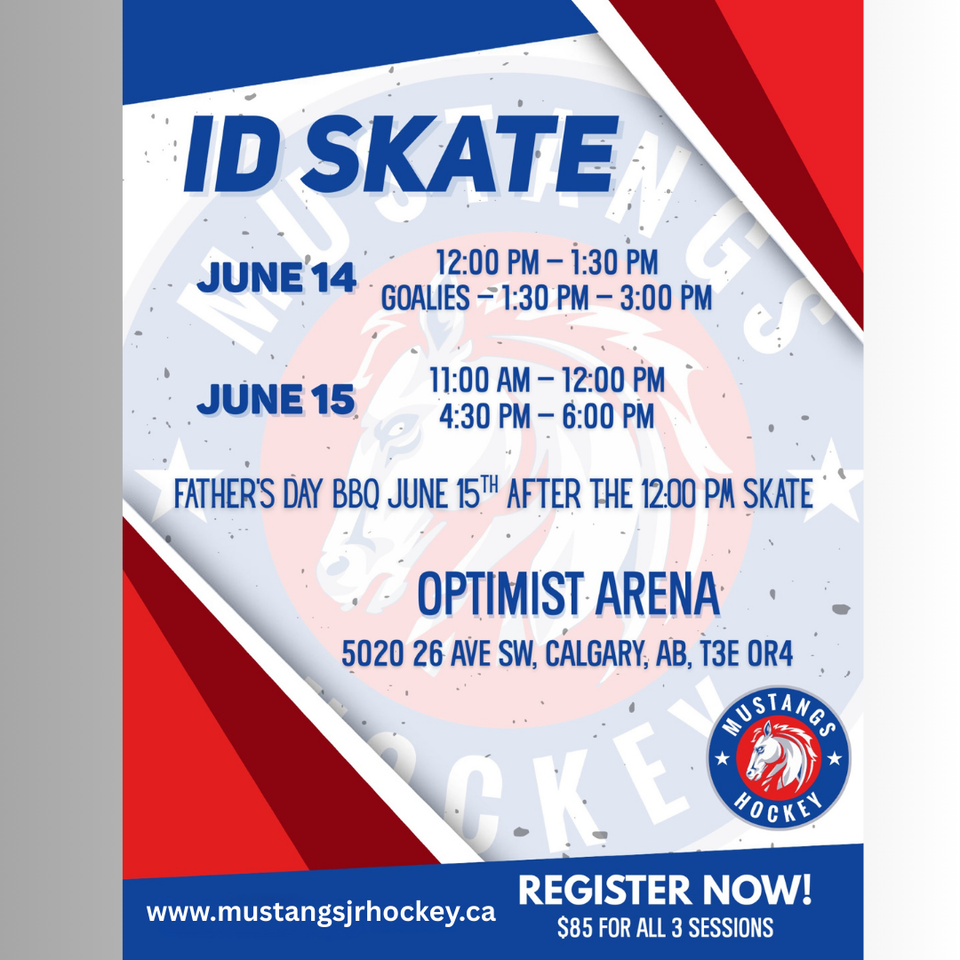 ID SKATE

JUNE 14
12:00 PM – 1:30 PM
GOALIES – 1:30 PM – 3:00 PM

JUNE 15
11:00 AM – 12:00 PM
4:30 PM – 6:00 PM

FATHER'S DAY BBQ JUNE 15$^{TH}$ AFTER THE 12:00 PM SKATE

OPTIMIST ARENA

5020 26 AVE SW, CALGARY, AB, T3E 0R4

MUSTANGS HOCKEY

www.mustangsjrhockey.ca

REGISTER NOW!
$85 FOR ALL 3 SESSIONS